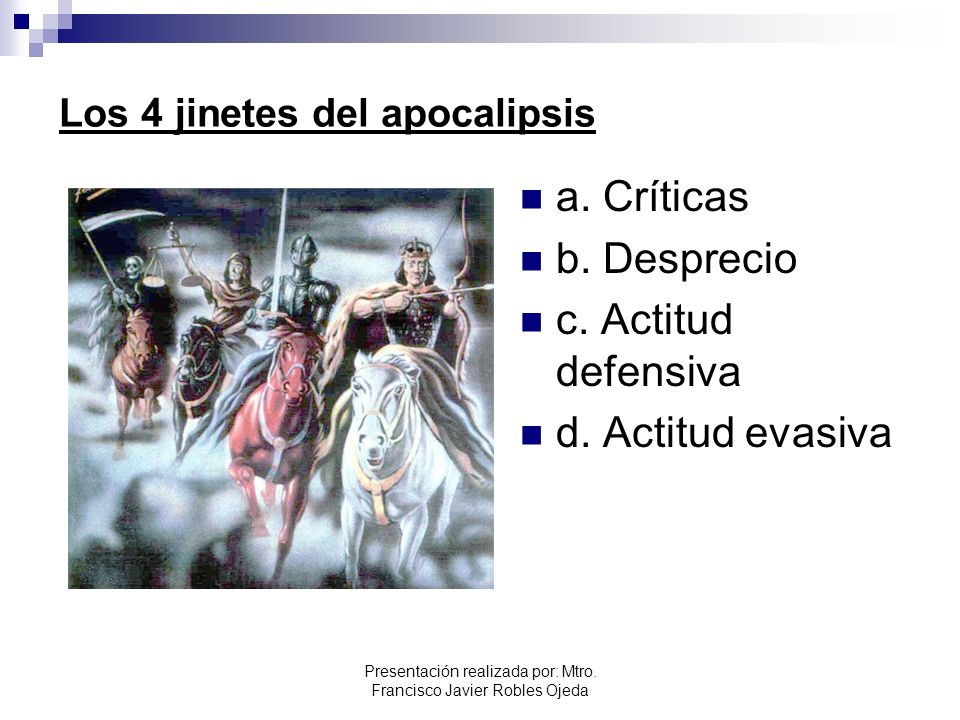 Los 4 jinetes del apocalipsis

a. Críticas

b. Desprecio

c. Actitud defensiva

d. Actitud evasiva

Presentación realizada por: Mtro. Francisco Javier Robles Ojeda